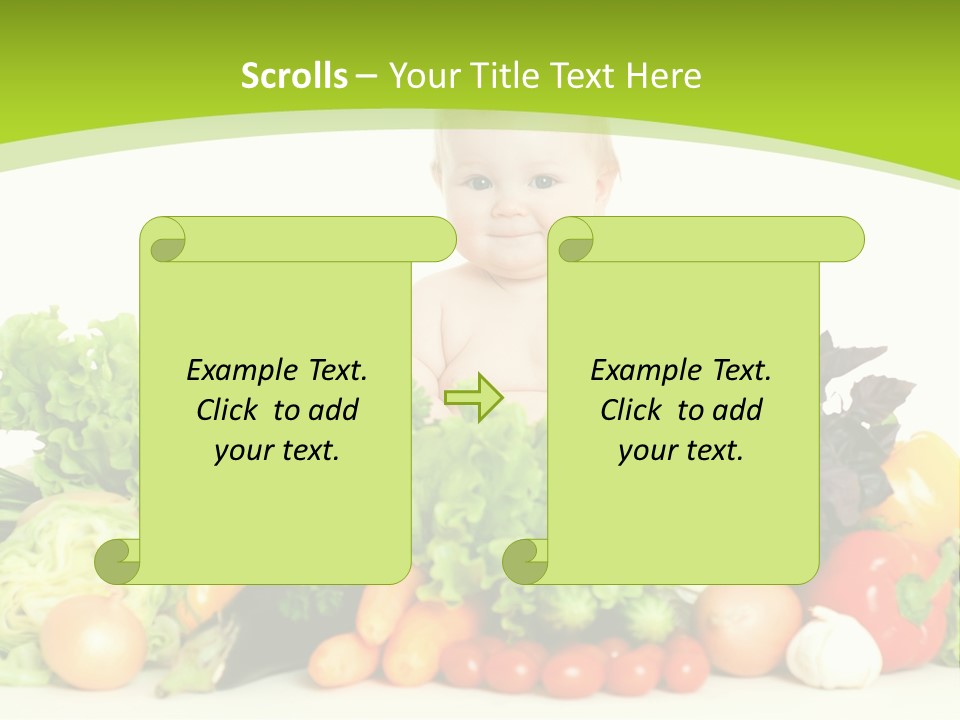 Scrolls – Your Title Text Here

Example Text. Click to add your text.

Example Text. Click to add your text.